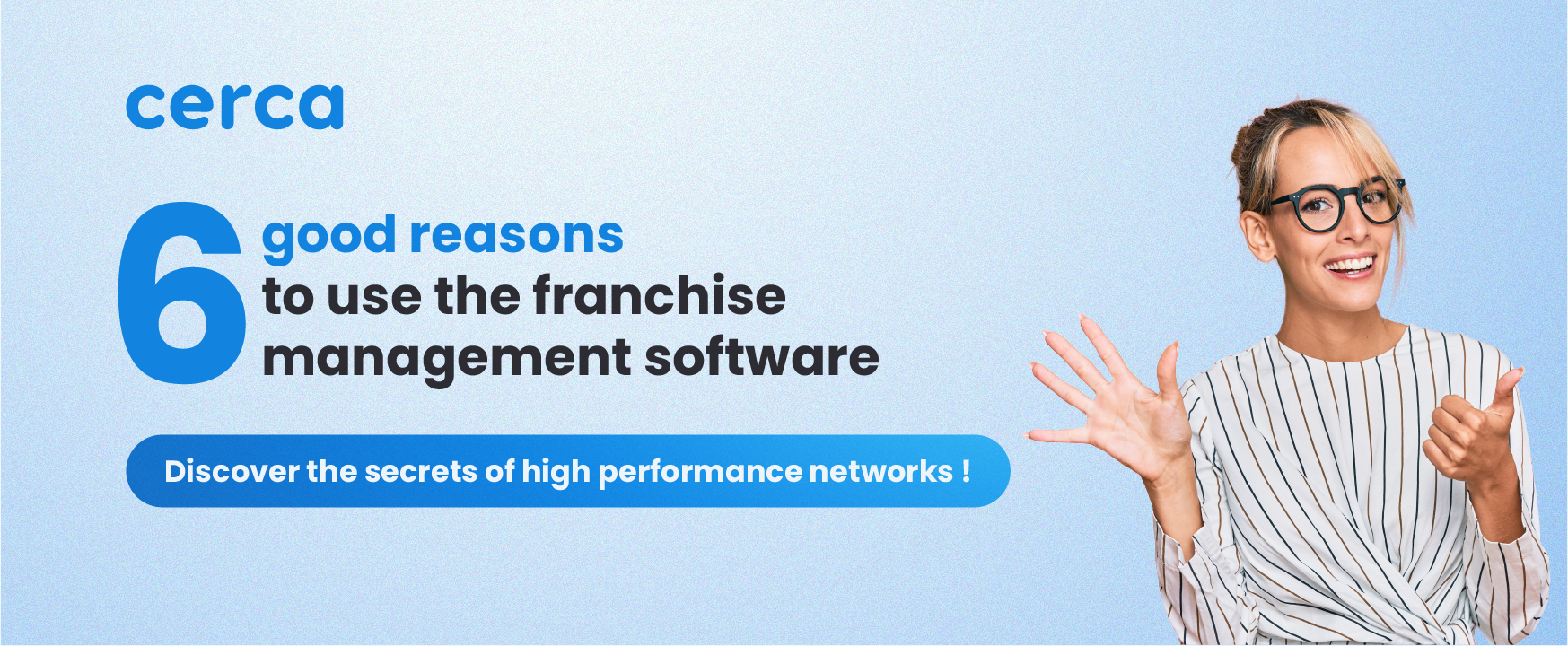 cerca

6 good reasons to use the franchise management software

Discover the secrets of high performance networks !